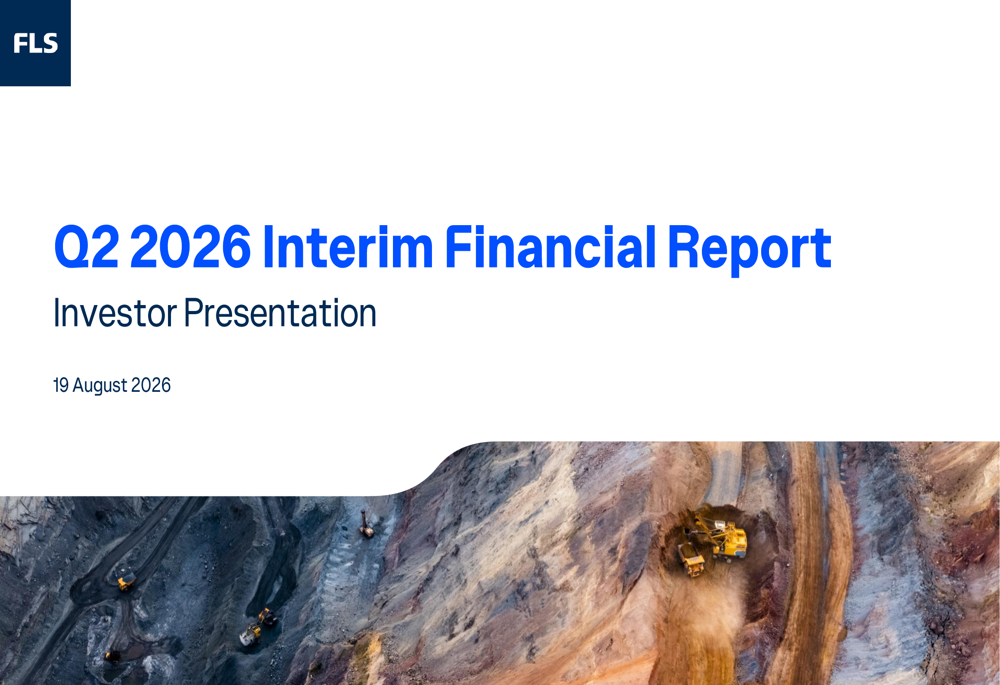 FLS

Q2 2026 Interim Financial Report

Investor Presentation

19 August 2026